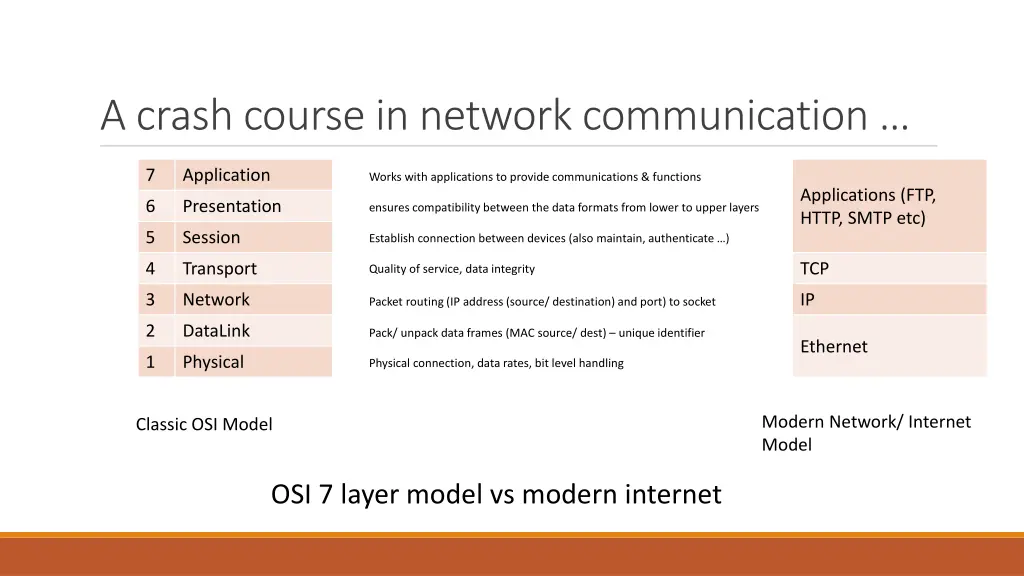 A crash course in network communication …

| 7 | Application |
|---|---|
| 6 | Presentation |
| 5 | Session |
| 4 | Transport |
| 3 | Network |
| 2 | DataLink |
| 1 | Physical |

Works with applications to provide communications & functions

ensures compatibility between the data formats from lower to upper layers

Establish connection between devices (also maintain, authenticate …)

Quality of service, data integrity

Packet routing (IP address (source/ destination) and port) to socket

Pack/ unpack data frames (MAC source/ dest) – unique identifier

Physical connection, data rates, bit level handling

| Applications (FTP, HTTP, SMTP etc) |
|---|
| TCP |
| IP |
| Ethernet |

Classic OSI Model

Modern Network/ Internet Model

OSI 7 layer model vs modern internet